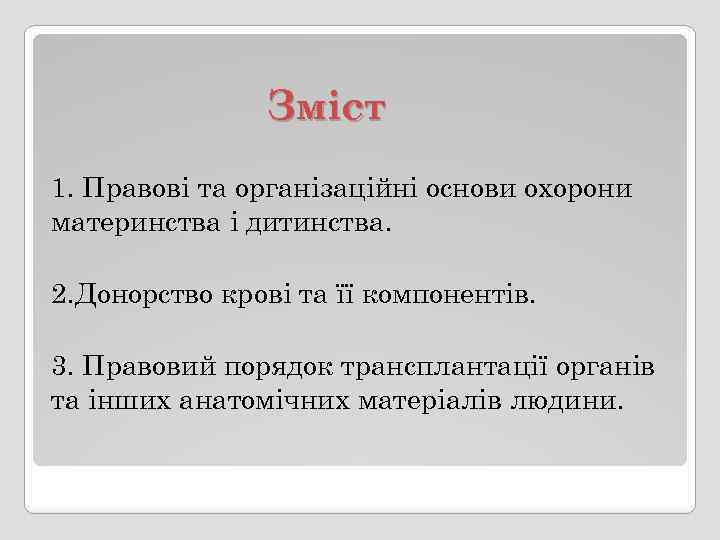 Зміст

1. Правові та організаційні основи охорони материнства і дитинства.

2.Донорство крові та її компонентів.

3. Правовий порядок трансплантації органів та інших анатомічних матеріалів людини.